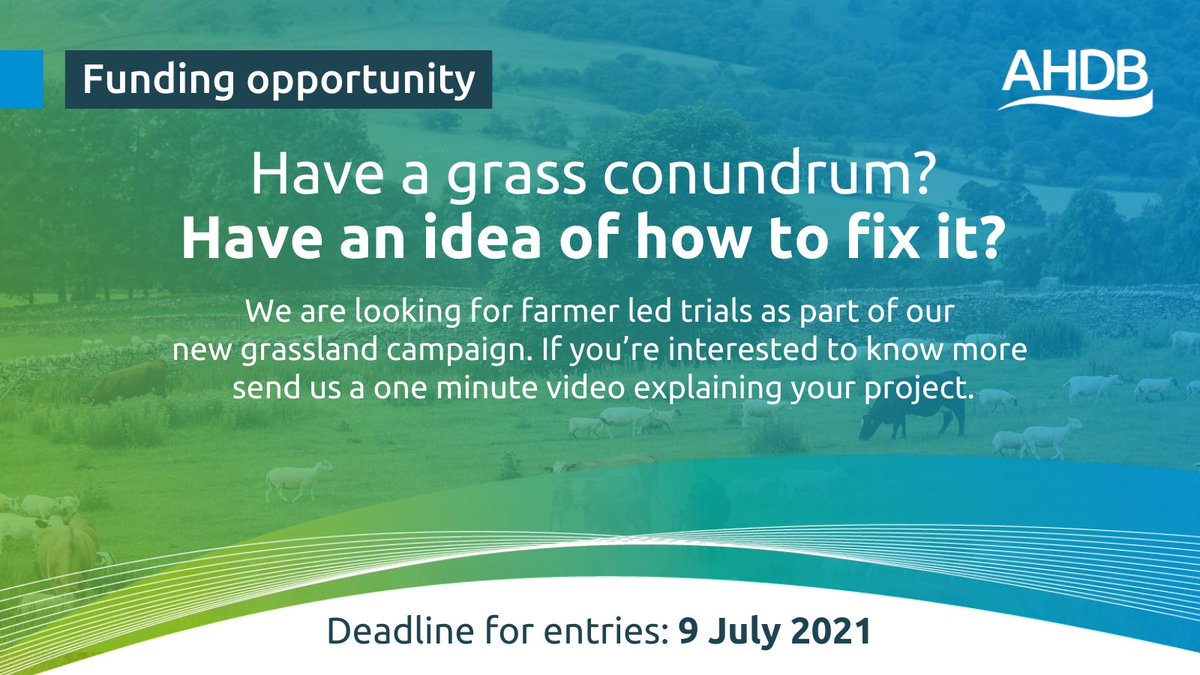 Funding opportunity

AHDB

Have a grass conundrum?
Have an idea of how to fix it?

We are looking for farmer led trials as part of our new grassland campaign. If you're interested to know more send us a one minute video explaining your project.

Deadline for entries: 9 July 2021